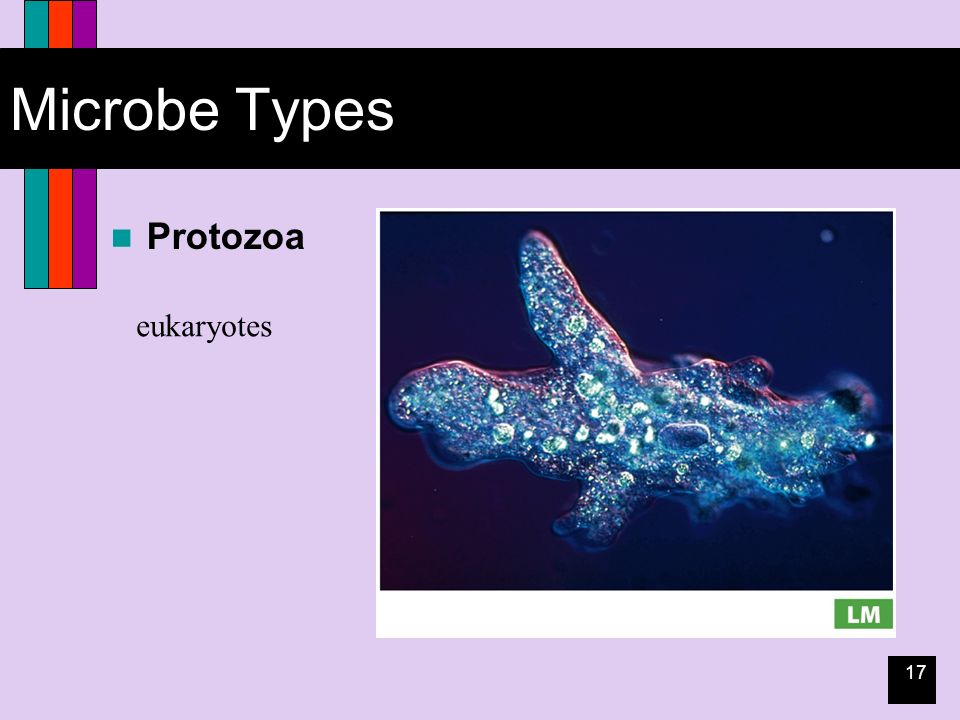 Microbe Types

Protozoa

eukaryotes

LM

17